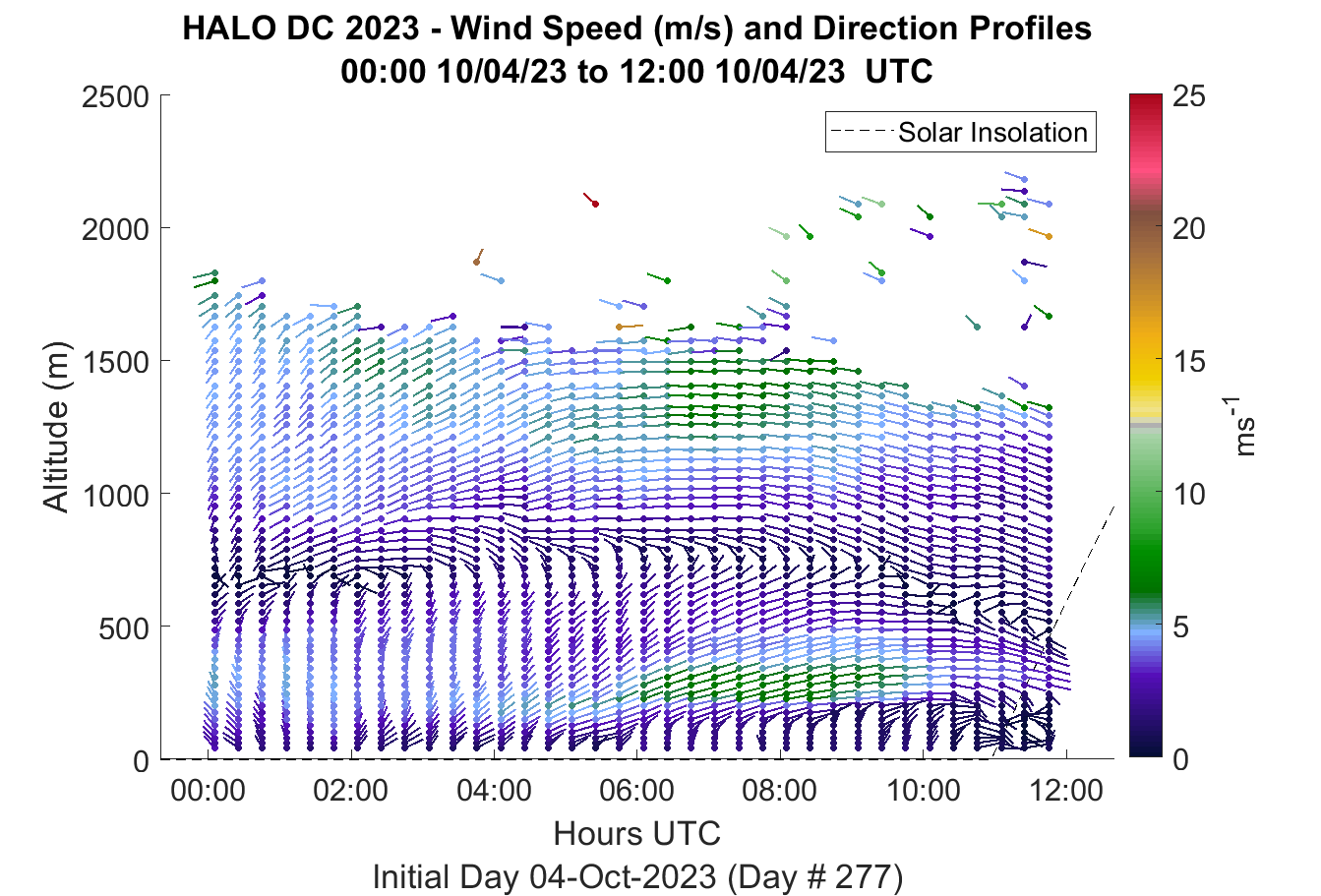 HALO DC 2023 - Wind Speed (m/s) and Direction Profiles
00:00 10/04/23 to 12:00 10/04/23 UTC

Solar Insolation

Altitude (m)

2500
2000
1500
1000
500
0

00:00
02:00
04:00
06:00
08:00
10:00
12:00

Hours UTC
Initial Day 04-Oct-2023 (Day # 277)

25
20
15
10
5
0

$ms^{-1}$